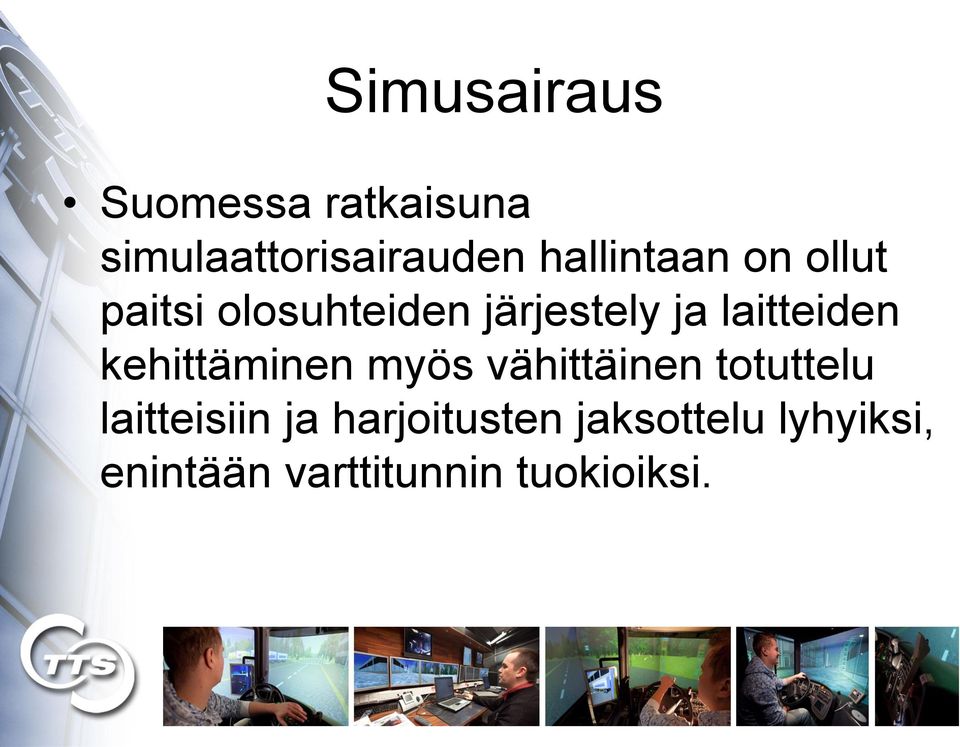 Simusairaus

• Suomessa ratkaisuna simulaattorisairauden hallintaan on ollut paitsi olosuhteiden järjestely ja laitteiden kehittäminen myös vähittäinen totuttelu laitteisiin ja harjoitusten jaksottelu lyhyiksi, enintään varttitunnin tuokioiksi.

TTS